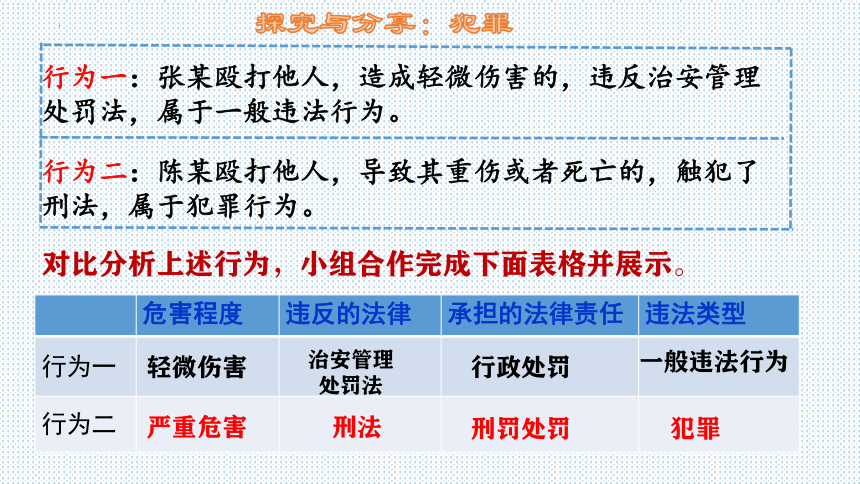 探究与分享：犯罪

行为一：张某殴打他人，造成轻微伤害的，违反治安管理处罚法，属于一般违法行为。

行为二：陈某殴打他人，导致其重伤或者死亡的，触犯了刑法，属于犯罪行为。

对比分析上述行为，小组合作完成下面表格并展示。

| | 危害程度 | 违反的法律 | 承担的法律责任 | 违法类型 |
|---|---|---|---|---|
| 行为一 | 轻微伤害 | 治安管理处罚法 | 行政处罚 | 一般违法行为 |
| 行为二 | 严重危害 | 刑法 | 刑罚处罚 | 犯罪 |